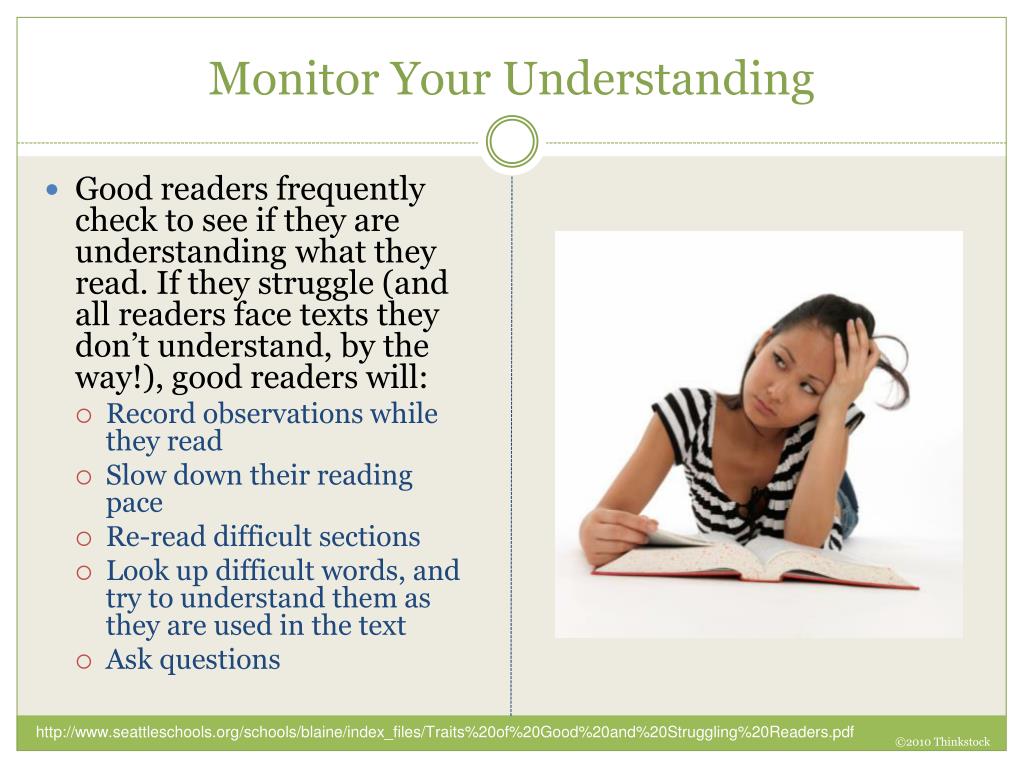 Monitor Your Understanding

- Good readers frequently check to see if they are understanding what they read. If they struggle (and all readers face texts they don't understand, by the way!), good readers will:
  - Record observations while they read
  - Slow down their reading pace
  - Re-read difficult sections
  - Look up difficult words, and try to understand them as they are used in the text
  - Ask questions

http://www.seattleschools.org/schools/blaine/index_files/Traits%20of%20Good%20and%20Struggling%20Readers.pdf

©2010 Thinkstock